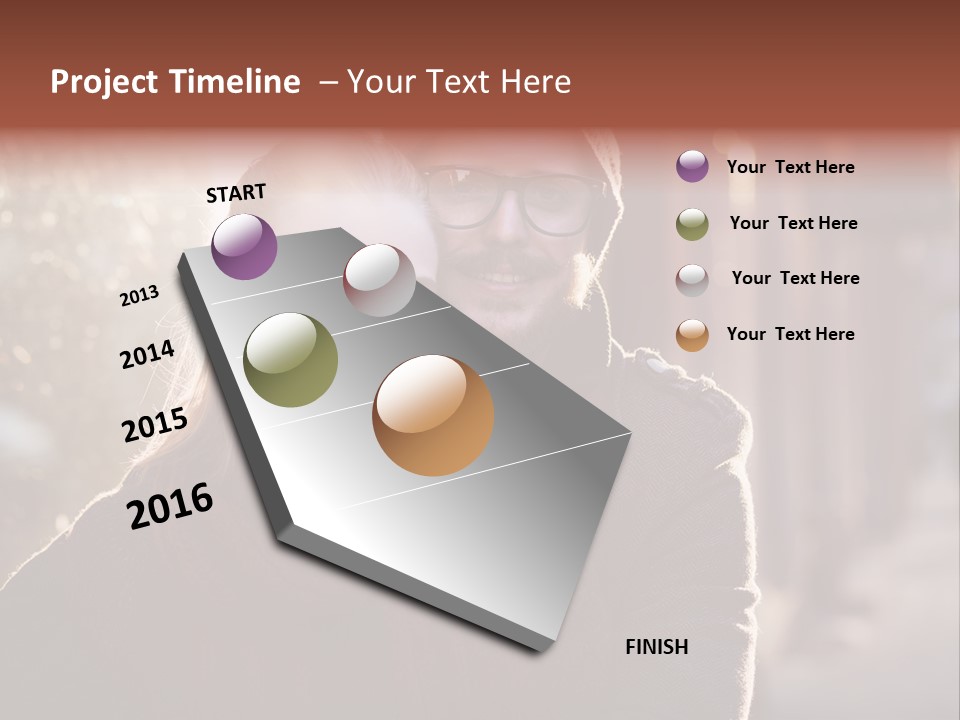 Project Timeline – Your Text Here

START

2013

2014

2015

2016

FINISH

Your Text Here

Your Text Here

Your Text Here

Your Text Here